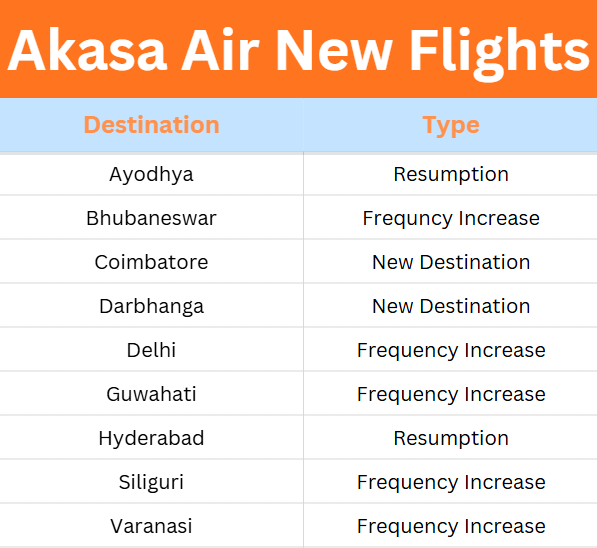 Akasa Air New Flights

| Destination | Type |
|---|---|
| Ayodhya | Resumption |
| Bhubaneswar | Frequncy Increase |
| Coimbatore | New Destination |
| Darbhanga | New Destination |
| Delhi | Frequency Increase |
| Guwahati | Frequency Increase |
| Hyderabad | Resumption |
| Siliguri | Frequency Increase |
| Varanasi | Frequency Increase |